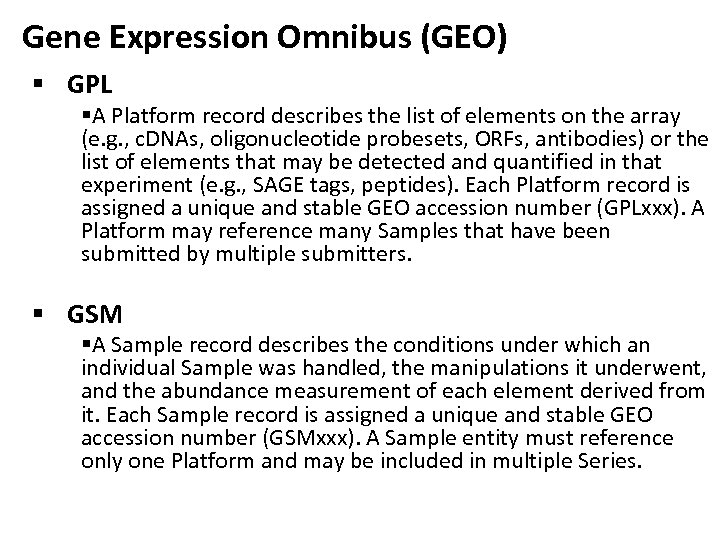 Gene Expression Omnibus (GEO)

▪ GPL

▪A Platform record describes the list of elements on the array (e.g., cDNAs, oligonucleotide probesets, ORFs, antibodies) or the list of elements that may be detected and quantified in that experiment (e.g., SAGE tags, peptides). Each Platform record is assigned a unique and stable GEO accession number (GPLxxx). A Platform may reference many Samples that have been submitted by multiple submitters.

▪ GSM

▪A Sample record describes the conditions under which an individual Sample was handled, the manipulations it underwent, and the abundance measurement of each element derived from it. Each Sample record is assigned a unique and stable GEO accession number (GSMxxx). A Sample entity must reference only one Platform and may be included in multiple Series.